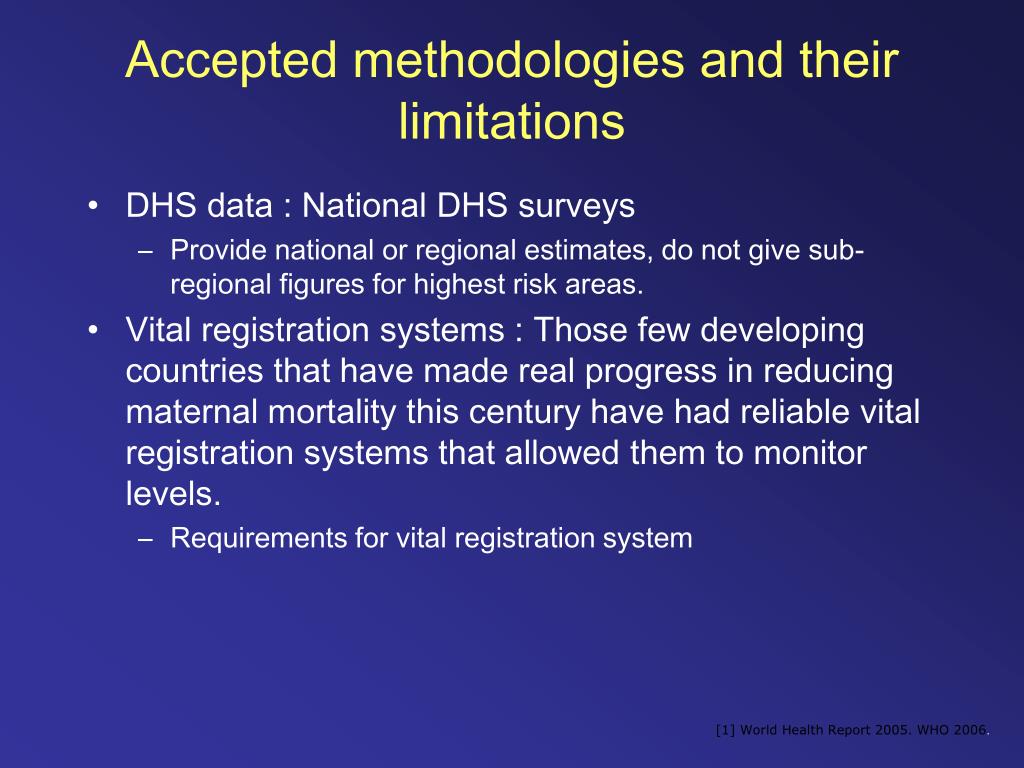 Accepted methodologies and their limitations

• DHS data : National DHS surveys
  – Provide national or regional estimates, do not give sub-regional figures for highest risk areas.
• Vital registration systems : Those few developing countries that have made real progress in reducing maternal mortality this century have had reliable vital registration systems that allowed them to monitor levels.
  – Requirements for vital registration system

[1] World Health Report 2005. WHO 2006.